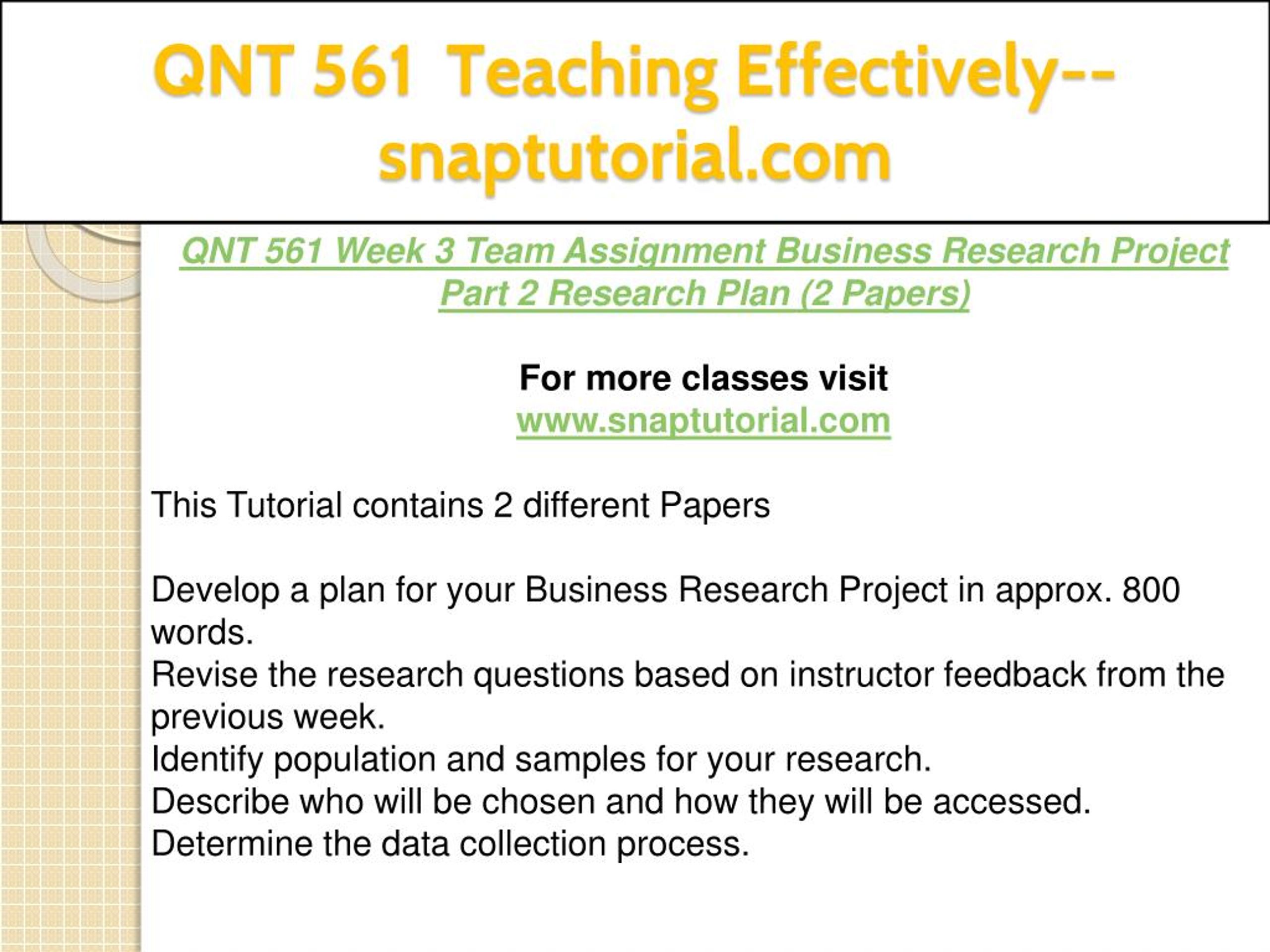 QNT 561 Teaching Effectively--snaptutorial.com

QNT 561 Week 3 Team Assignment Business Research Project Part 2 Research Plan (2 Papers)

For more classes visit
www.snaptutorial.com

This Tutorial contains 2 different Papers

Develop a plan for your Business Research Project in approx. 800 words.
Revise the research questions based on instructor feedback from the previous week.
Identify population and samples for your research.
Describe who will be chosen and how they will be accessed.
Determine the data collection process.